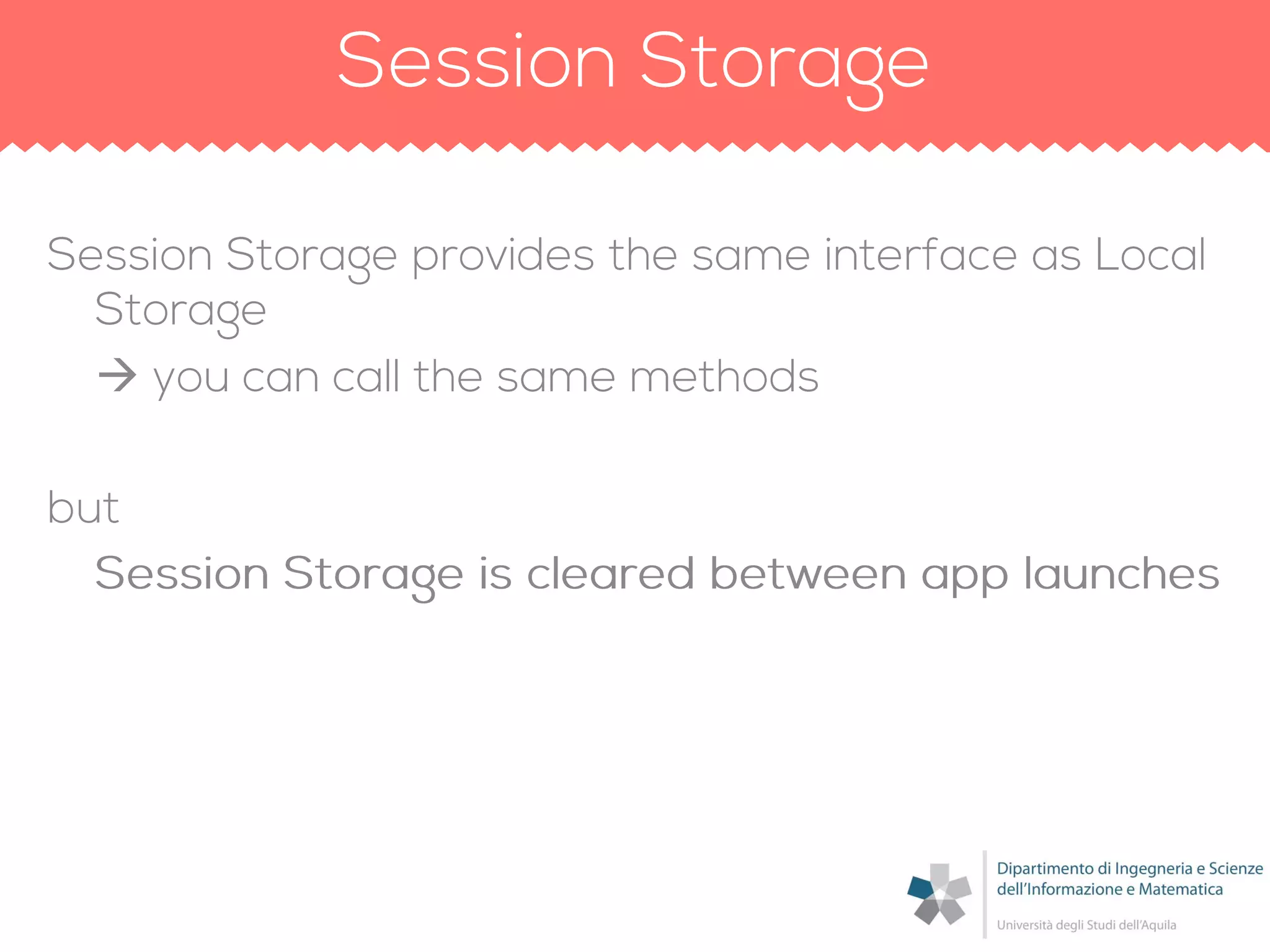 Session Storage

Session Storage provides the same interface as Local Storage

→ you can call the same methods

but

Session Storage is cleared between app launches

Dipartimento di Ingegneria e Scienze dell'Informazione e Matematica

Università degli Studi dell'Aquila